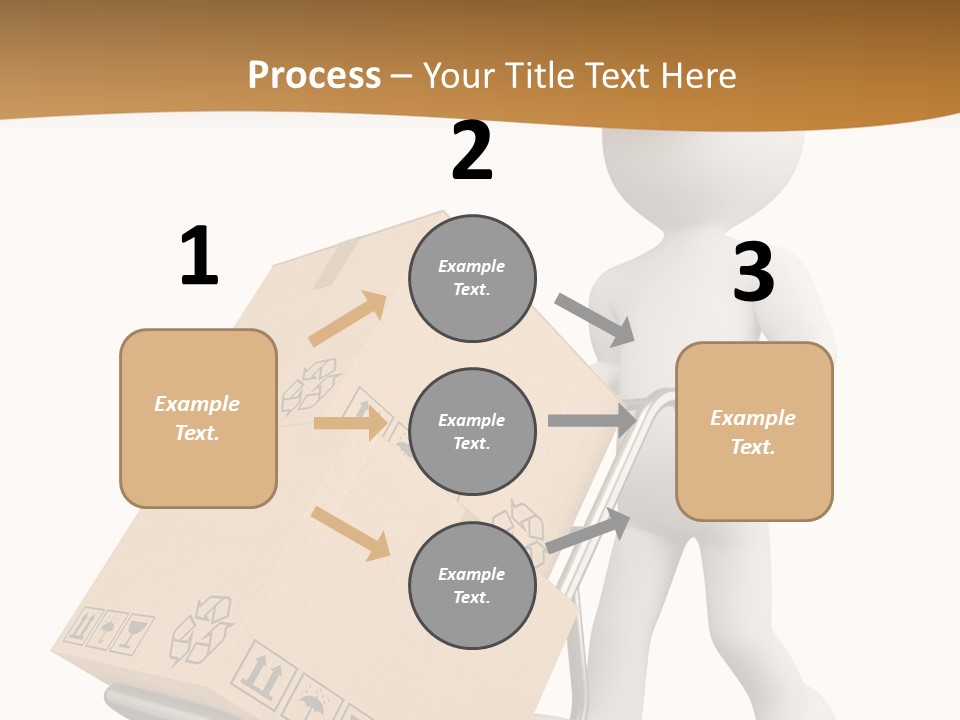 Process – Your Title Text Here

1

Example Text.

2

Example Text.

Example Text.

Example Text.

3

Example Text.